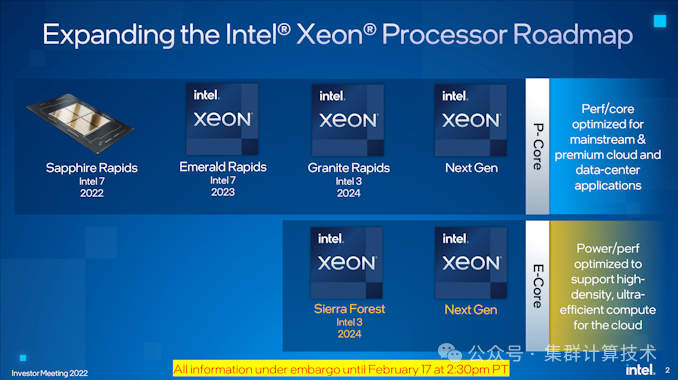 Expanding the Intel® Xeon® Processor Roadmap

Sapphire Rapids
Intel 7
2022

intel.
XEON
Emerald Rapids
Intel 7
2023

intel.
XEON
Granite Rapids
Intel 3
2024

intel.
XEON
Next Gen

P-Core

Perf/core optimized for mainstream & premium cloud and data-center applications

intel.
XEON
Sierra Forest
Intel 3
2024

intel.
XEON
Next Gen

E-Core

Power/perf optimized to support high-density, ultra-efficient compute for the cloud

公众号 · 集群计算技术

Investor Meeting 2022

All information under embargo until February 17 at 2:30pm PT

intel. 2